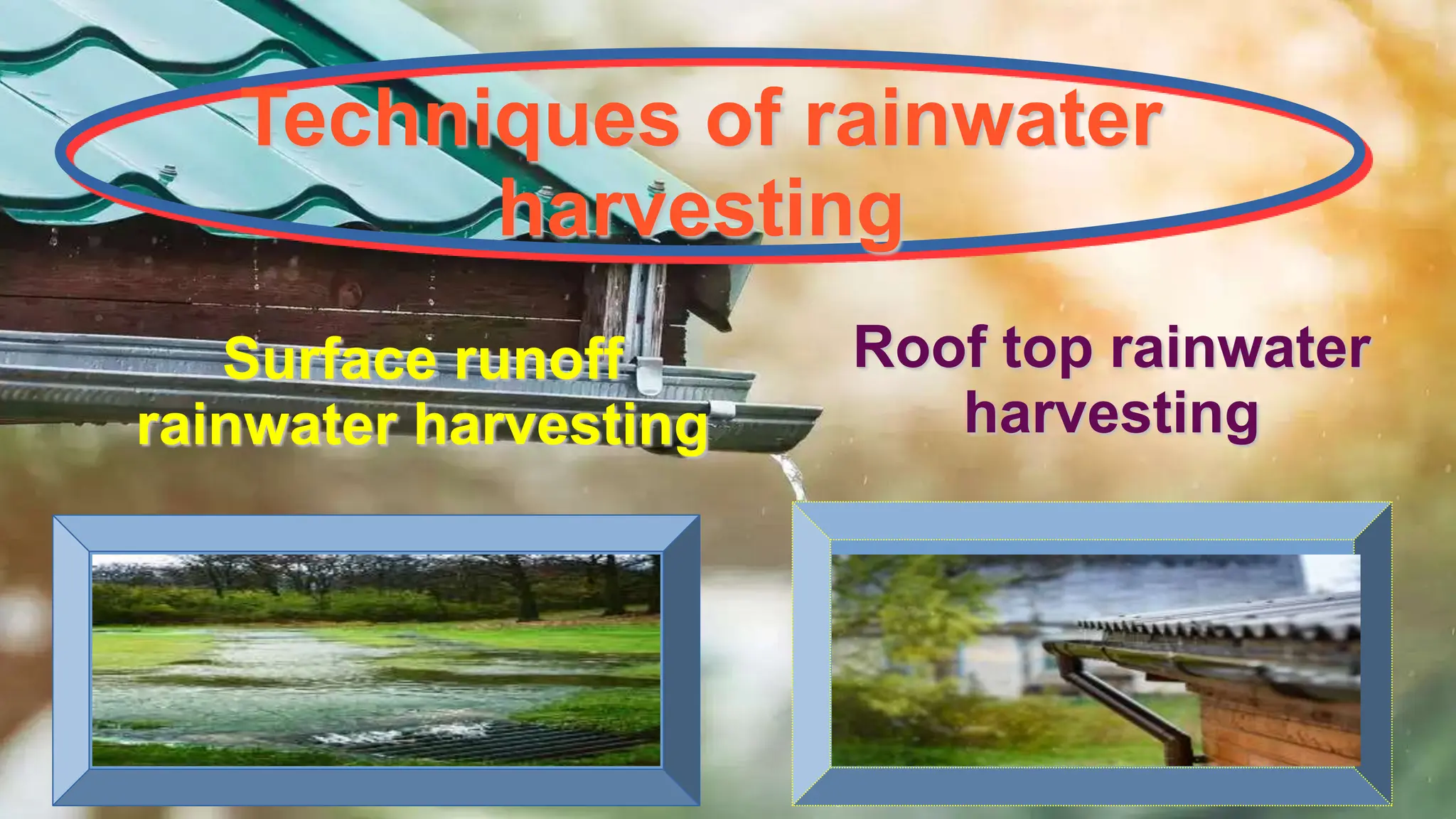 Techniques of rainwater harvesting

Surface runoff rainwater harvesting

Roof top rainwater harvesting